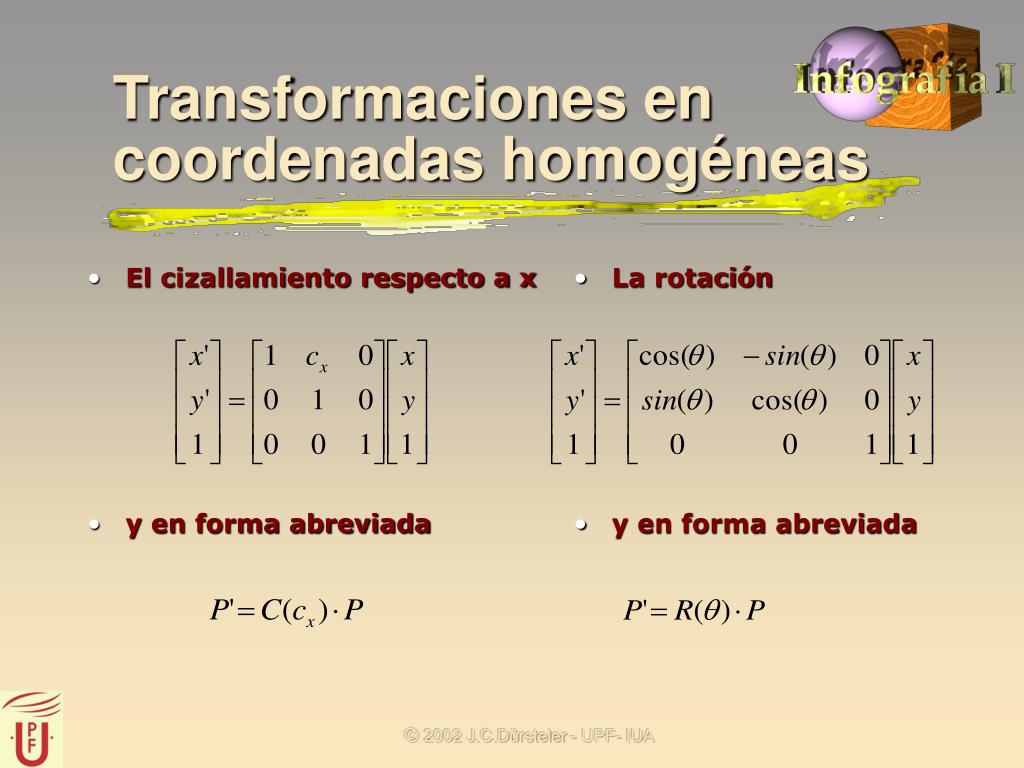 Infografía I

Transformaciones en coordenadas homogéneas

• El cizallamiento respecto a x

$\begin{bmatrix} x' \\ y' \\ 1 \end{bmatrix} = \begin{bmatrix} 1 & c_x & 0 \\ 0 & 1 & 0 \\ 0 & 0 & 1 \end{bmatrix} \begin{bmatrix} x \\ y \\ 1 \end{bmatrix}$

• y en forma abreviada

$P' = C(c_x) \cdot P$

• La rotación

$\begin{bmatrix} x' \\ y' \\ 1 \end{bmatrix} = \begin{bmatrix} \cos(\theta) & -sin(\theta) & 0 \\ sin(\theta) & \cos(\theta) & 0 \\ 0 & 0 & 1 \end{bmatrix} \begin{bmatrix} x \\ y \\ 1 \end{bmatrix}$

• y en forma abreviada

$P' = R(\theta) \cdot P$

UPF

© 2002 J.C.Dürsteler - UPF- IUA